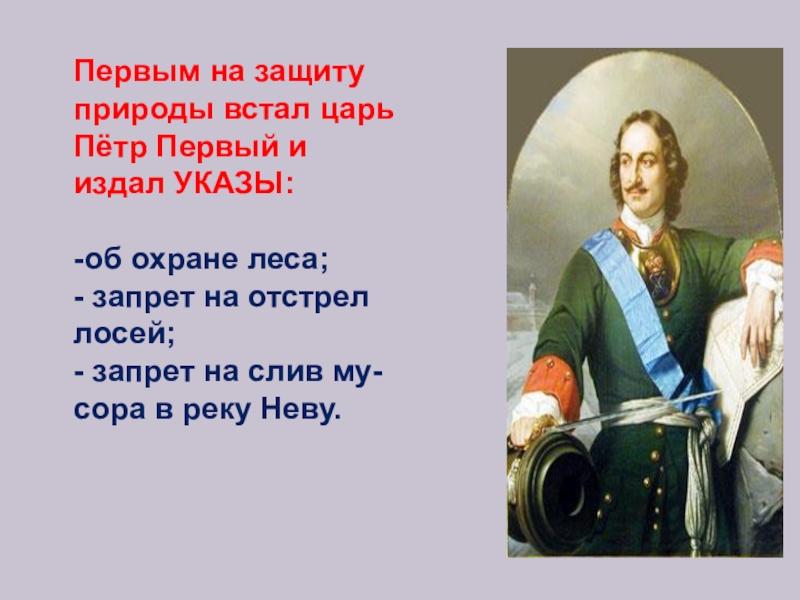 Первым на защиту природы встал царь Пётр Первый и издал УКАЗЫ:

-об охране леса;
- запрет на отстрел лосей;
- запрет на слив мусора в реку Неву.